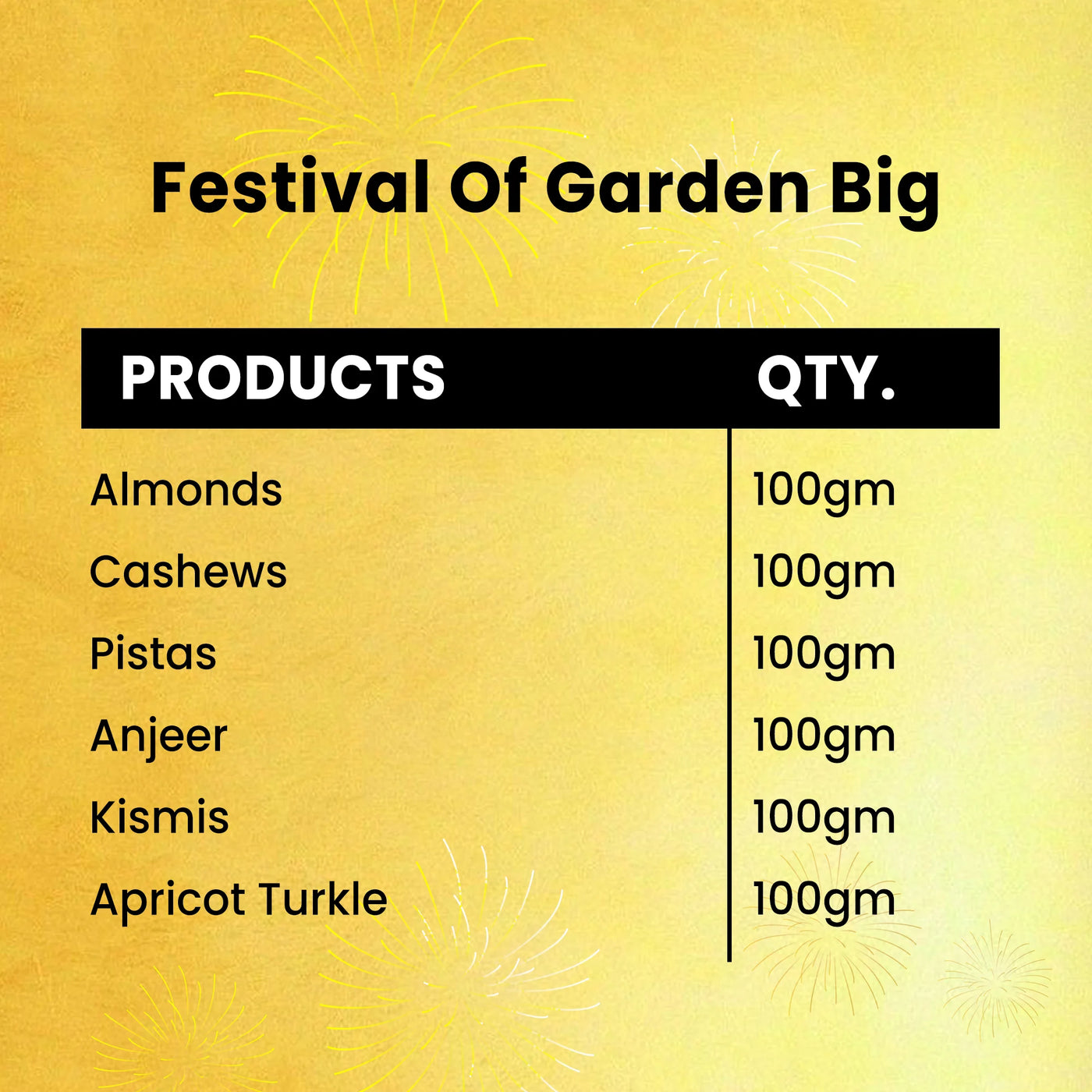 Festival Of Garden Big

| PRODUCTS | QTY. |
|---|---|
| Almonds | 100gm |
| Cashews | 100gm |
| Pistas | 100gm |
| Anjeer | 100gm |
| Kismis | 100gm |
| Apricot Turkle | 100gm |